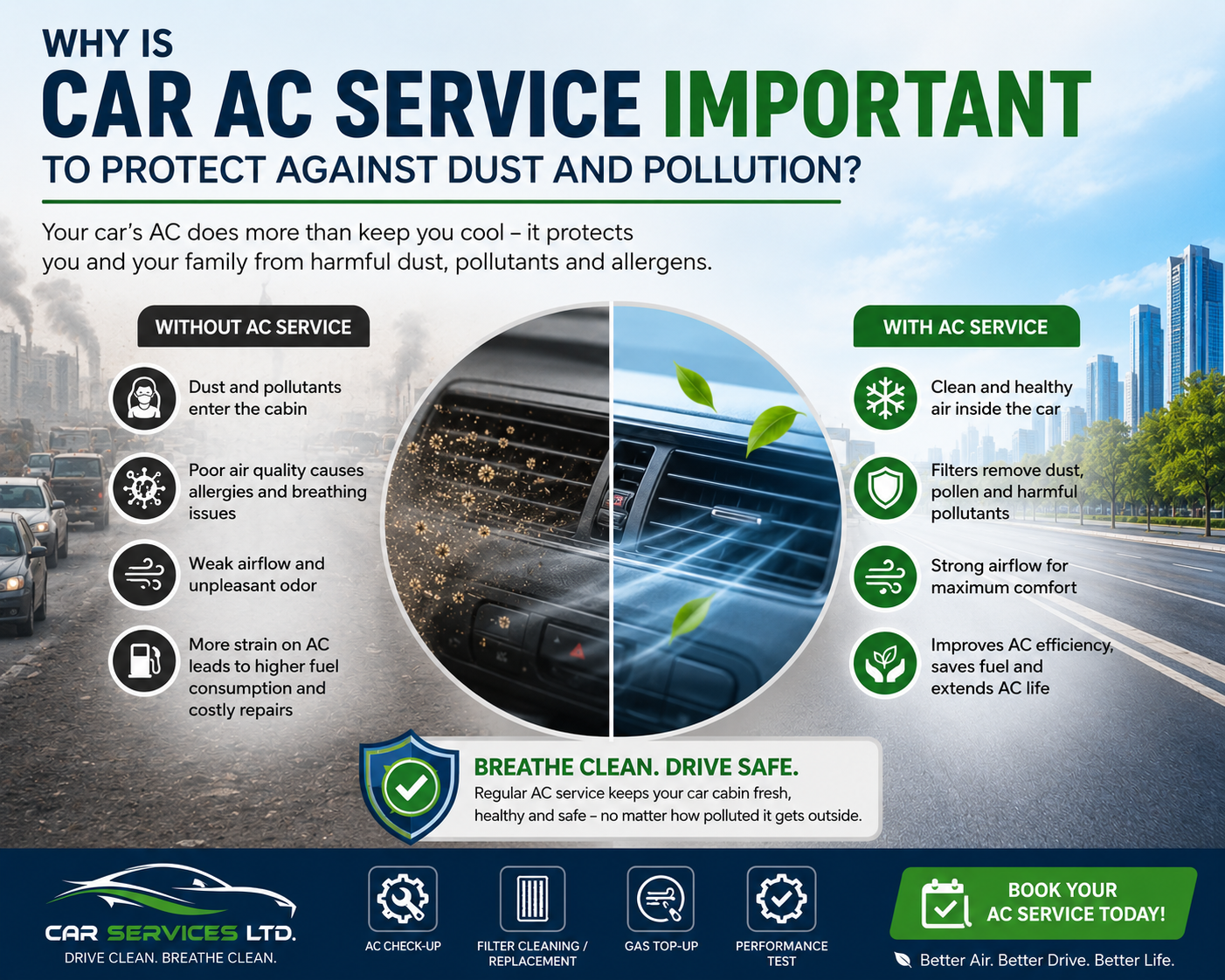 WHY IS
CAR AC SERVICE IMPORTANT
TO PROTECT AGAINST DUST AND POLLUTION?

Your car's AC does more than keep you cool – it protects you and your family from harmful dust, pollutants and allergens.

WITHOUT AC SERVICE

Dust and pollutants enter the cabin

Poor air quality causes allergies and breathing issues

Weak airflow and unpleasant odor

More strain on AC leads to higher fuel consumption and costly repairs

WITH AC SERVICE

Clean and healthy air inside the car

Filters remove dust, pollen and harmful pollutants

Strong airflow for maximum comfort

Improves AC efficiency, saves fuel and extends AC life

BREATHE CLEAN. DRIVE SAFE.
Regular AC service keeps your car cabin fresh, healthy and safe – no matter how polluted it gets outside.

CAR SERVICES LTD.
DRIVE CLEAN. BREATHE CLEAN.

AC CHECK-UP

FILTER CLEANING / REPLACEMENT

GAS TOP-UP

PERFORMANCE TEST

BOOK YOUR AC SERVICE TODAY!

Better Air. Better Drive. Better Life.